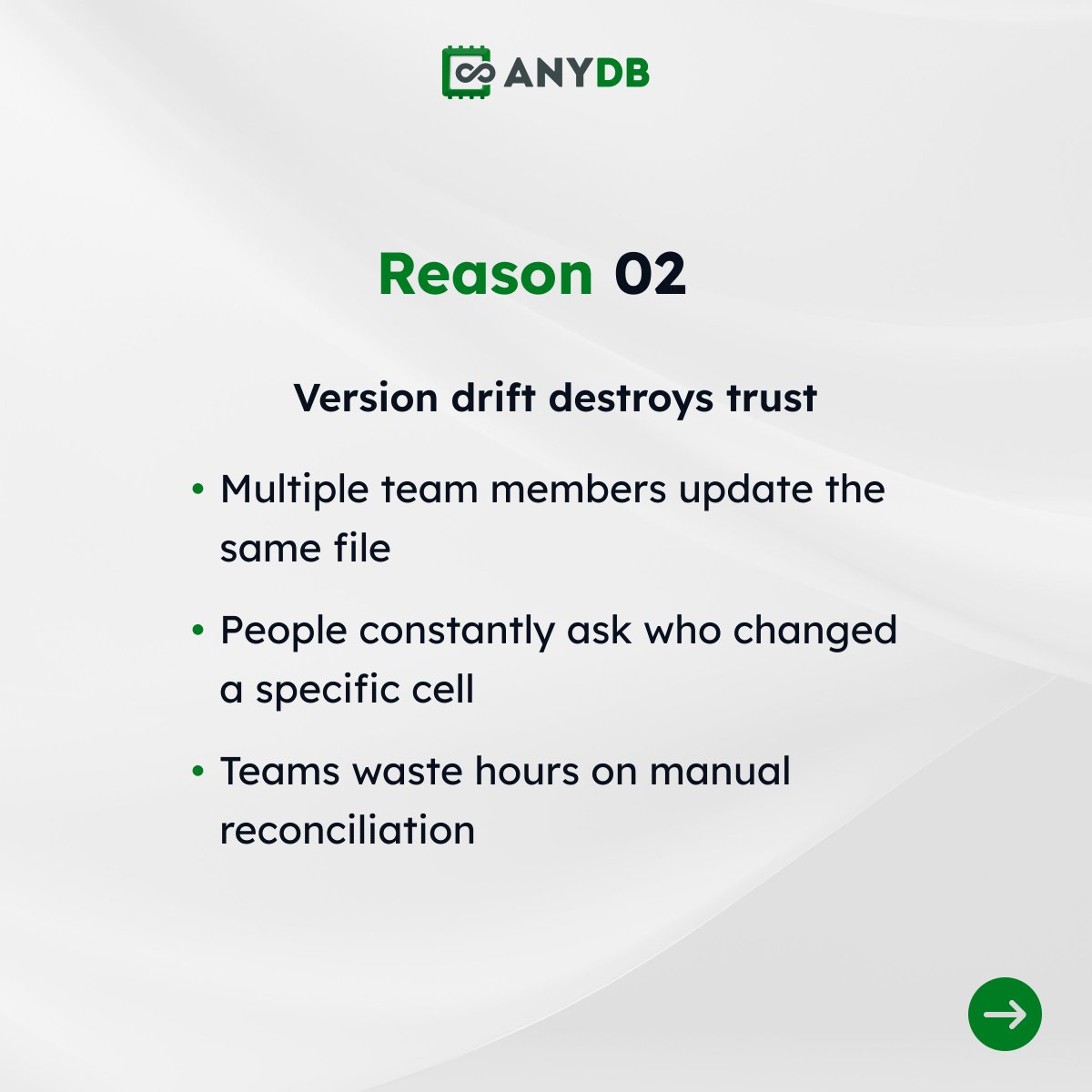 ANYDB

Reason 02

Version drift destroys trust

• Multiple team members update the same file

• People constantly ask who changed a specific cell

• Teams waste hours on manual reconciliation